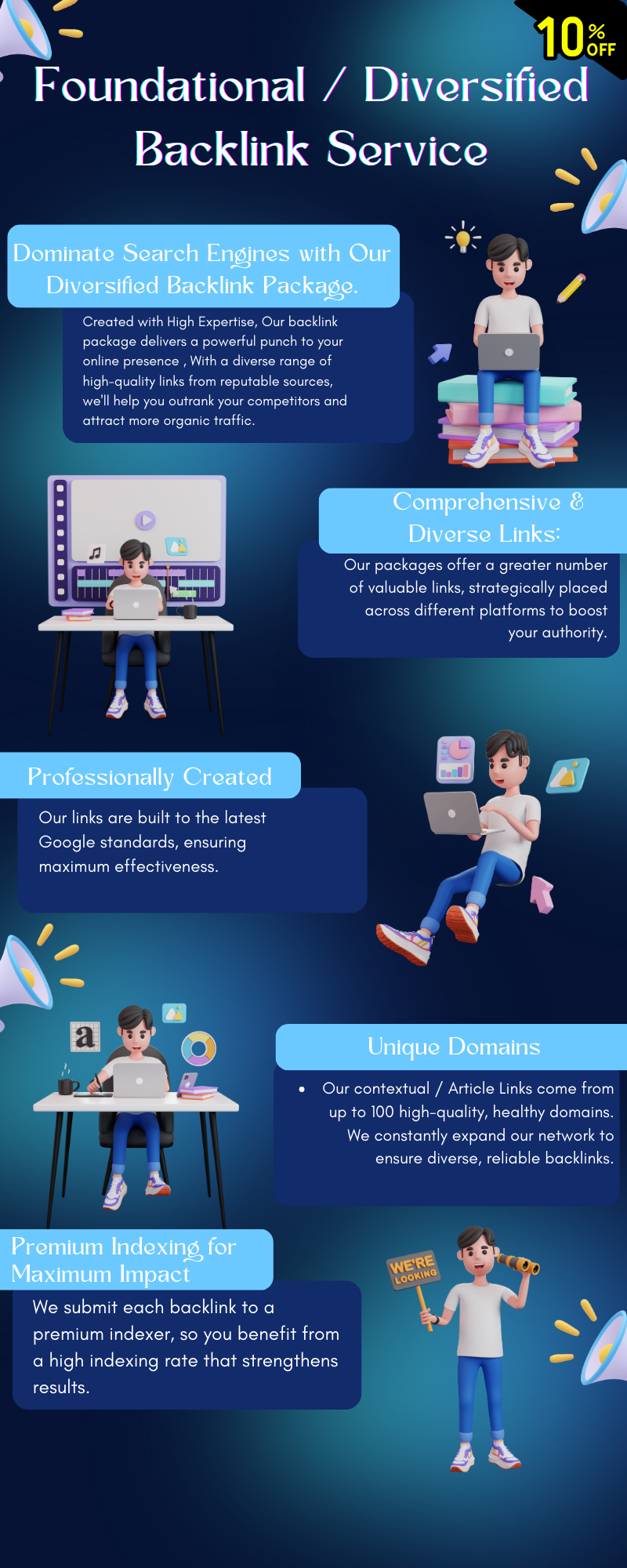 10% OFF

Foundational / Diversified Backlink Service

Dominate Search Engines with Our Diversified Backlink Package.

Created with High Expertise, Our backlink package delivers a powerful punch to your online presence , With a diverse range of high-quality links from reputable sources, we'll help you outrank your competitors and attract more organic traffic.

Comprehensive & Diverse Links:

Our packages offer a greater number of valuable links, strategically placed across different platforms to boost your authority.

Professionally Created

Our links are built to the latest Google standards, ensuring maximum effectiveness.

a

Unique Domains

• Our contextual / Article Links come from up to 100 high-quality, healthy domains. We constantly expand our network to ensure diverse, reliable backlinks.

Premium Indexing for Maximum Impact

We submit each backlink to a premium indexer, so you benefit from a high indexing rate that strengthens results.

WE'RE LOOKING